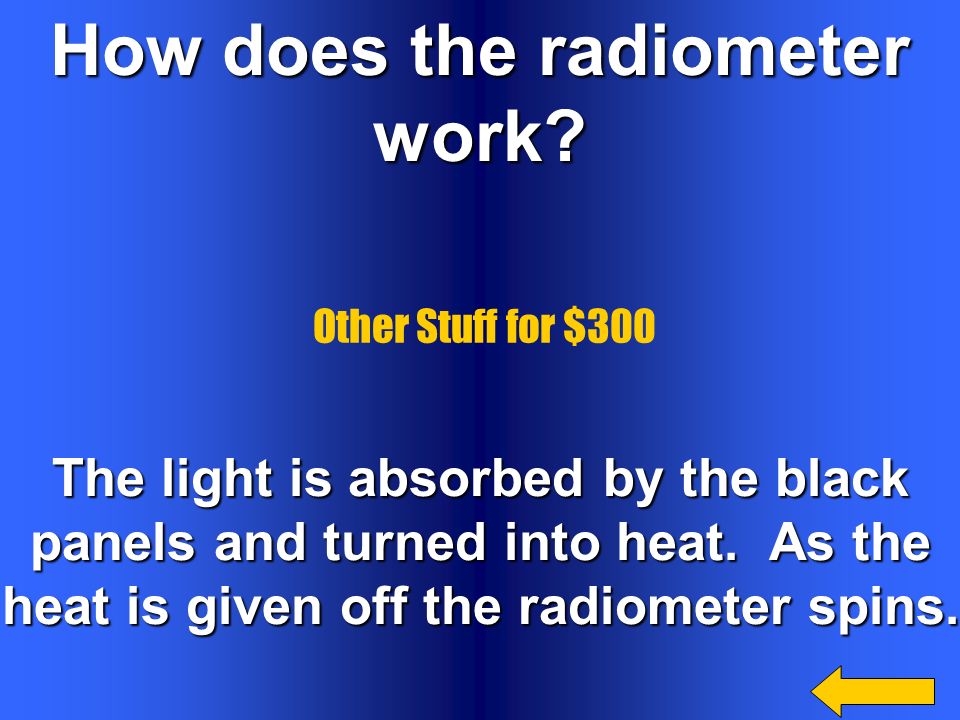 How does the radiometer work?

Other Stuff for $300

The light is absorbed by the black panels and turned into heat. As the heat is given off the radiometer spins.